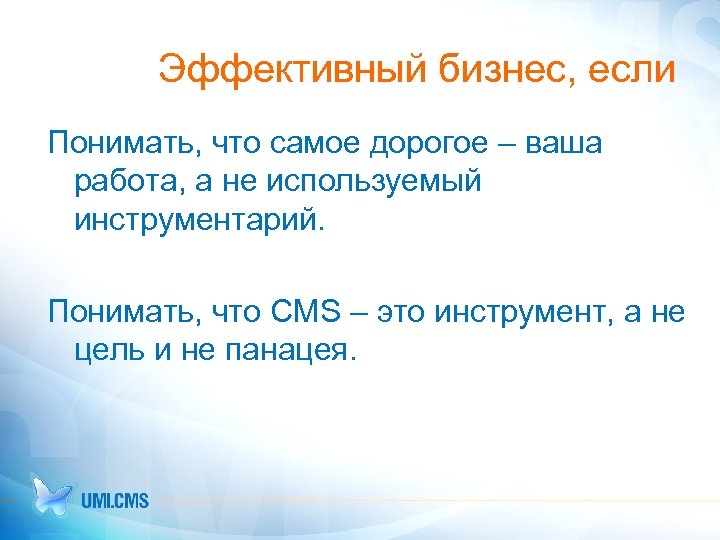 Эффективный бизнес, если

Понимать, что самое дорогое – ваша работа, а не используемый инструментарий.

Понимать, что CMS – это инструмент, а не цель и не панацея.

UMI.CMS